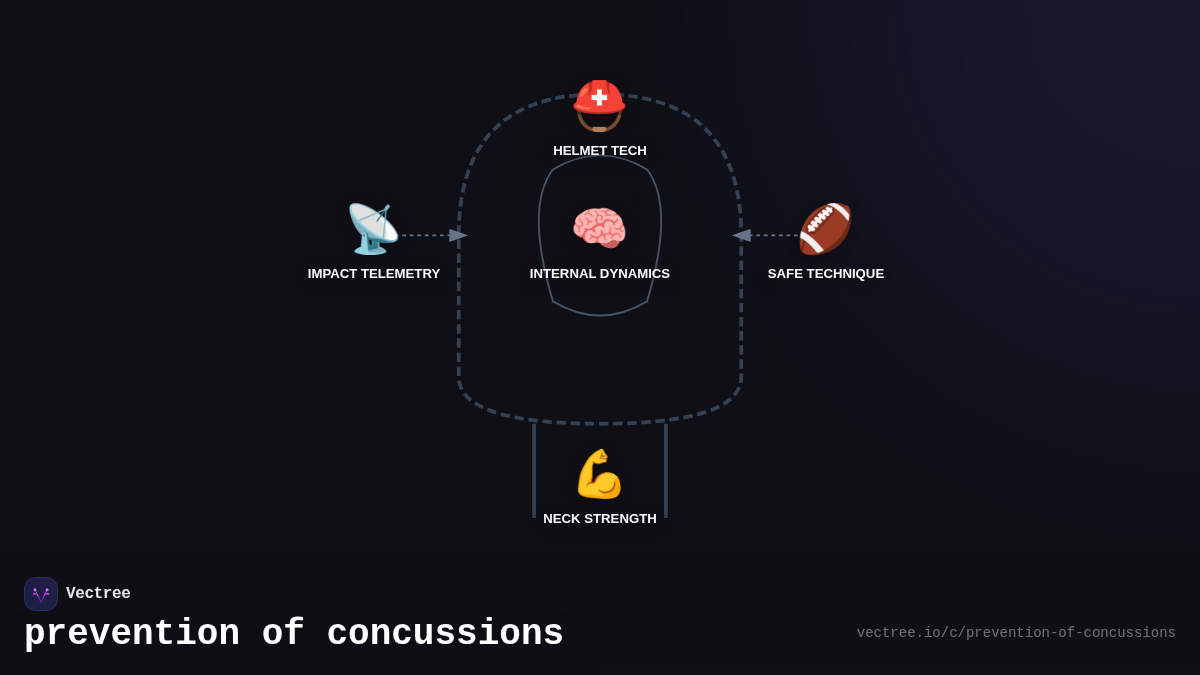 HELMET TECH

IMPACT TELEMETRY

INTERNAL DYNAMICS

SAFE TECHNIQUE

NECK STRENGTH

Vectree

prevention of concussions

vectree.io/c/prevention-of-concussions